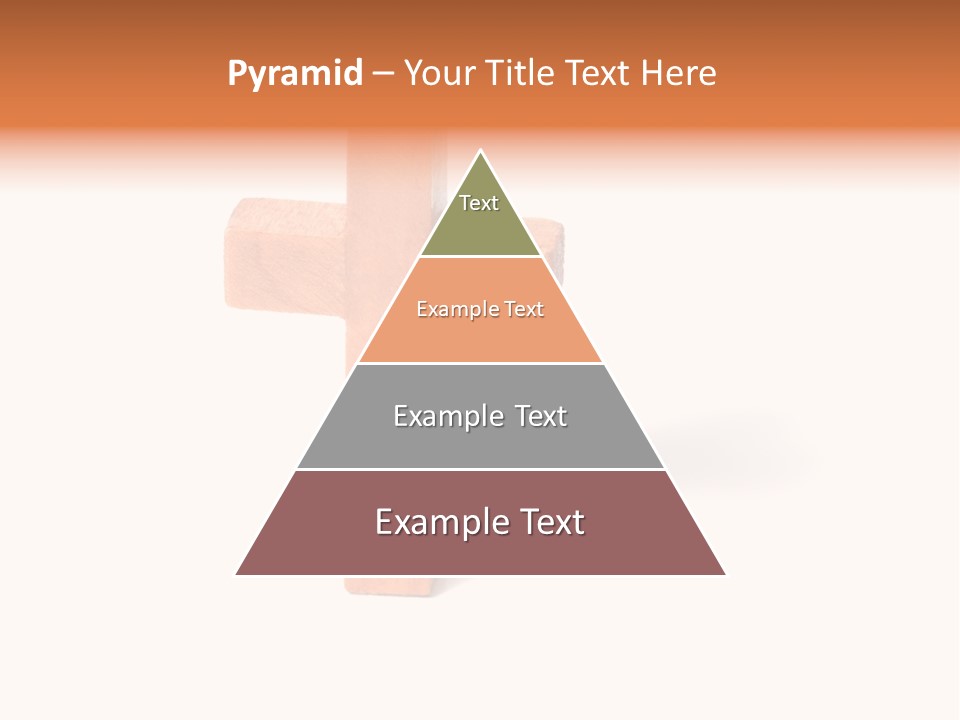 Pyramid – Your Title Text Here

Text

Example Text

Example Text

Example Text